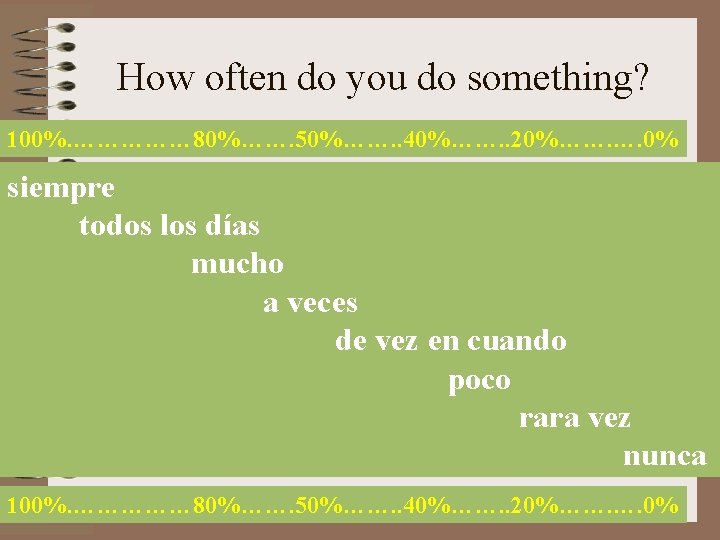 How often do you do something?

100%……………80%…….50%……..40%……..20%……….0%

siempre

todos los días

mucho

a veces

de vez en cuando

poco

rara vez

nunca

100%……………80%…….50%……..40%……..20%……….0%